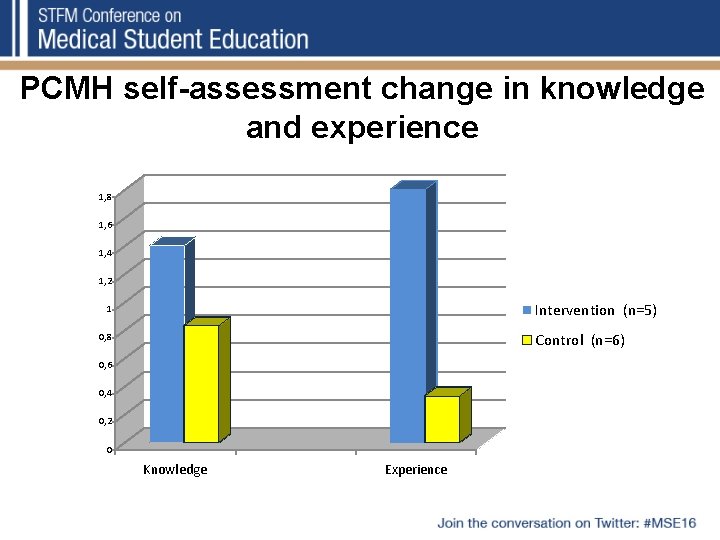 STFM Conference on
Medical Student Education

PCMH self-assessment change in knowledge and experience

1,8
1,6
1,4
1,2
1
0,8
0,6
0,4
0,2
0

Knowledge
Experience

Intervention (n=5)
Control (n=6)

Join the conversation on Twitter: #MSE16